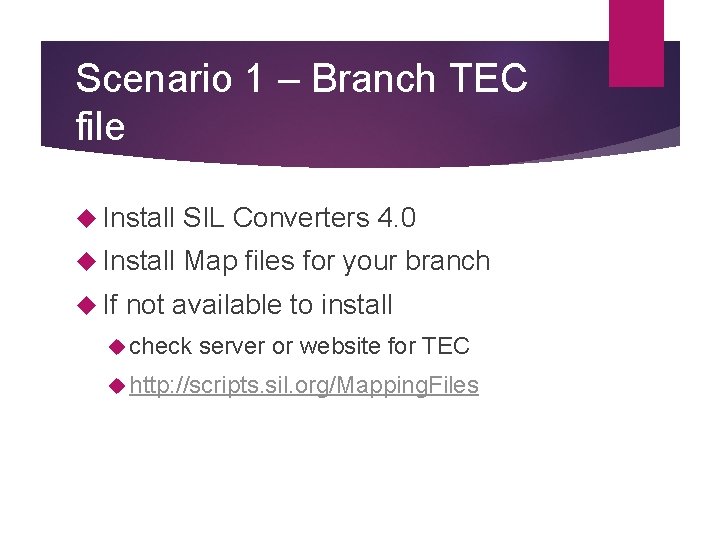 Scenario 1 – Branch TEC file

Install SIL Converters 4.0

Install Map files for your branch

If not available to install

check server or website for TEC

http://scripts.sil.org/MappingFiles